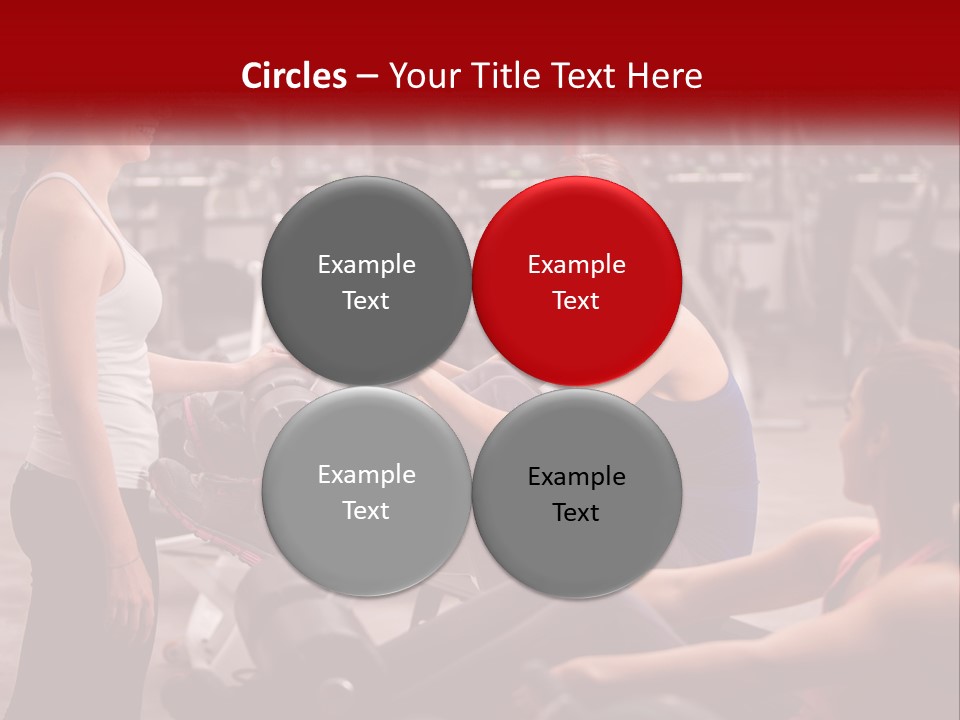 Circles – Your Title Text Here

Example Text

Example Text

Example Text

Example Text